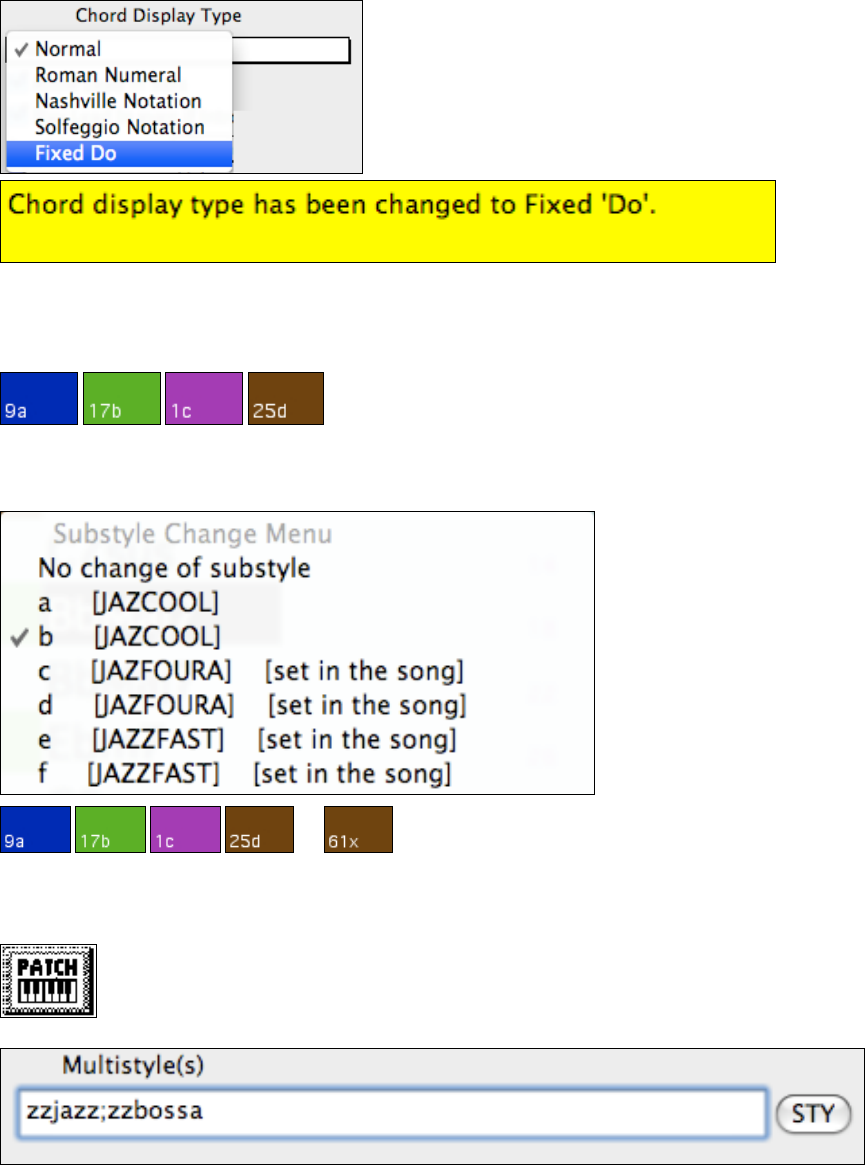 Chord Display Type
✓ Normal
Roman Numeral
Nashville Notation
Solfeggio Notation
Fixed Do

Chord display type has been changed to Fixed 'Do'.

9a 17b 1c 25d

Substyle Change Menu
No change of substyle
a [JAZCOOL]
✓ b [JAZCOOL]
c [JAZFOURA] [set in the song]
d [JAZFOURA] [set in the song]
e [JAZZFAST] [set in the song]
f [JAZZFAST] [set in the song]

9a 17b 1c 25d 61x

PATCH

Multistyle(s)
zzjazz;zzbossa
STY